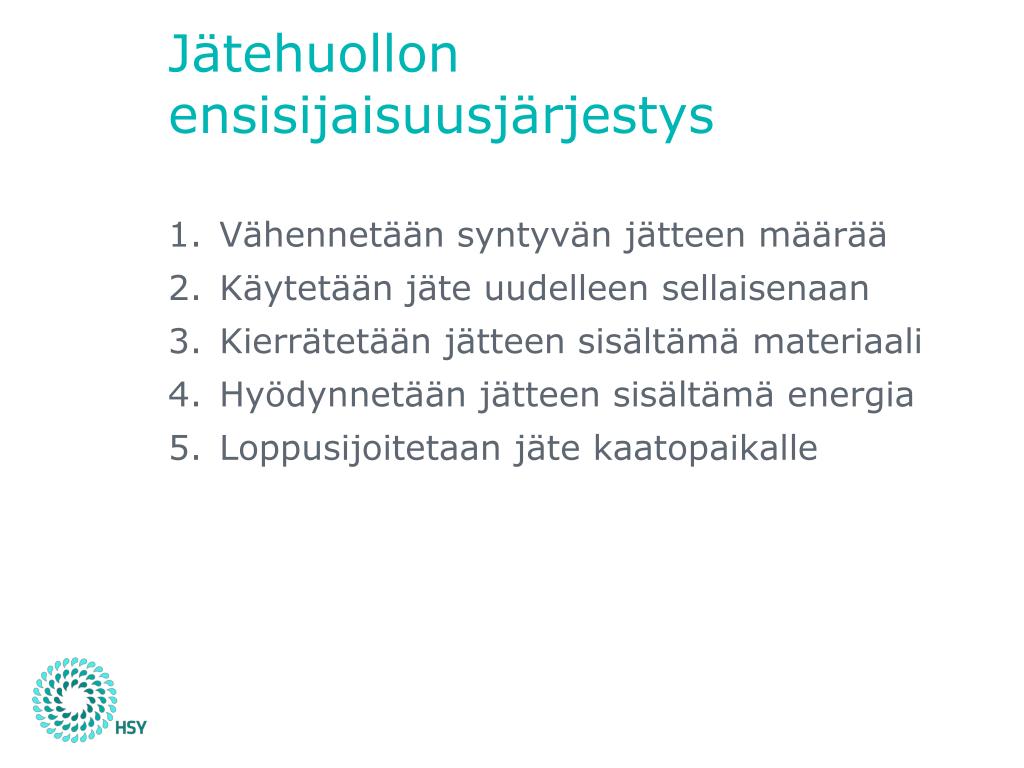 Jätehuollon ensisijaisuusjärjestys

1. Vähennetään syntyvän jätteen määrää
2. Käytetään jäte uudelleen sellaisenaan
3. Kierrätetään jätteen sisältämä materiaali
4. Hyödynnetään jätteen sisältämä energia
5. Loppusijoitetaan jäte kaatopaikalle

HSY